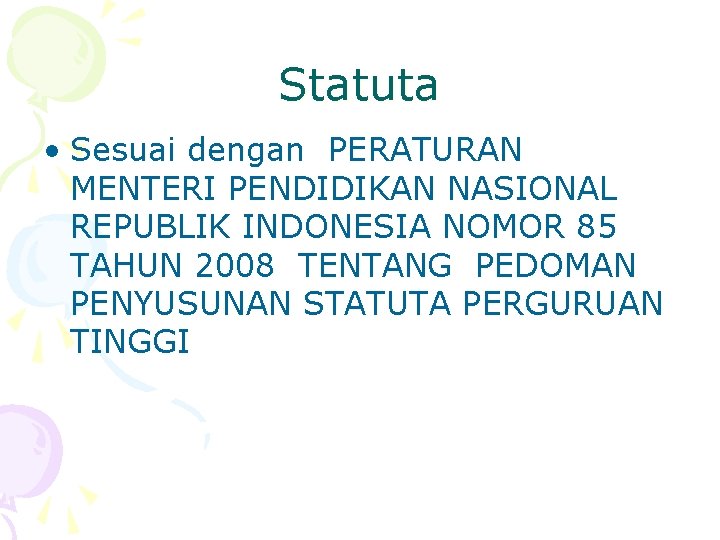 Statuta

• Sesuai dengan PERATURAN MENTERI PENDIDIKAN NASIONAL REPUBLIK INDONESIA NOMOR 85 TAHUN 2008 TENTANG PEDOMAN PENYUSUNAN STATUTA PERGURUAN TINGGI